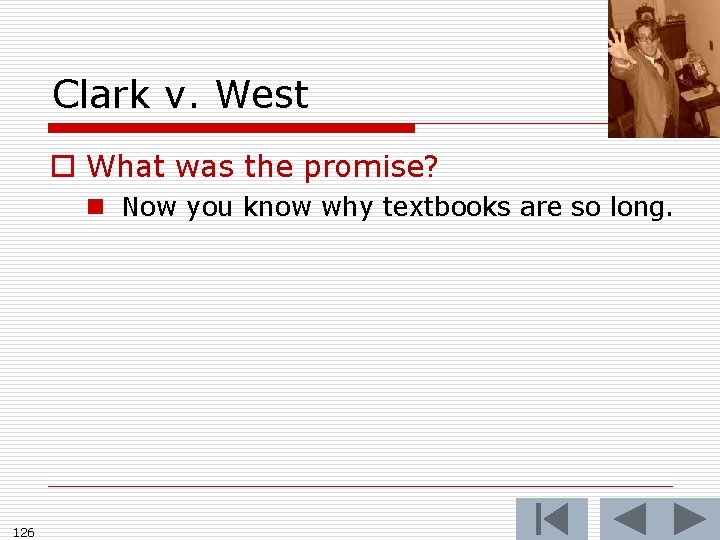 Clark v. West

What was the promise?

Now you know why textbooks are so long.

126